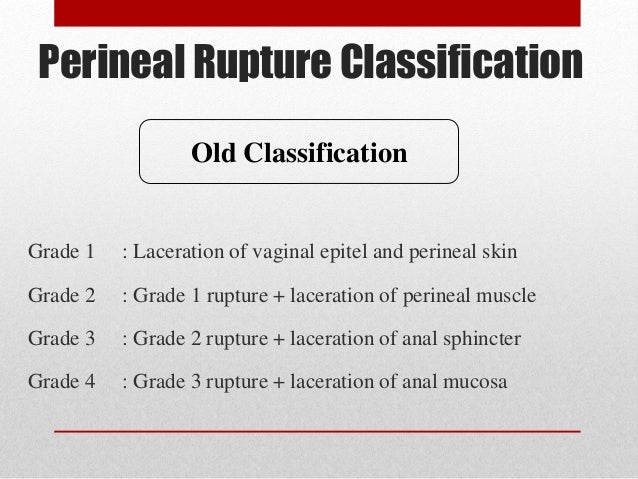 Perineal Rupture Classification

Old Classification

Grade 1 : Laceration of vaginal epitel and perineal skin

Grade 2 : Grade 1 rupture + laceration of perineal muscle

Grade 3 : Grade 2 rupture + laceration of anal sphincter

Grade 4 : Grade 3 rupture + laceration of anal mucosa